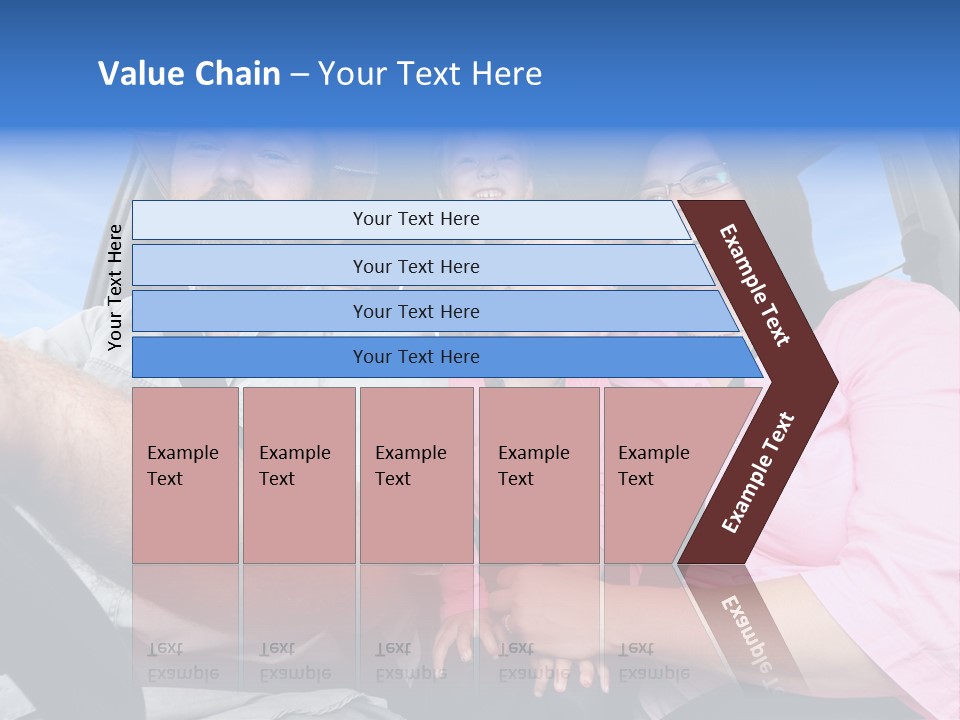 Value Chain – Your Text Here

Your Text Here

Your Text Here

Your Text Here

Your Text Here

Your Text Here

Example Text

Example Text

Example Text

Example Text

Example Text

Example Text

Example Text